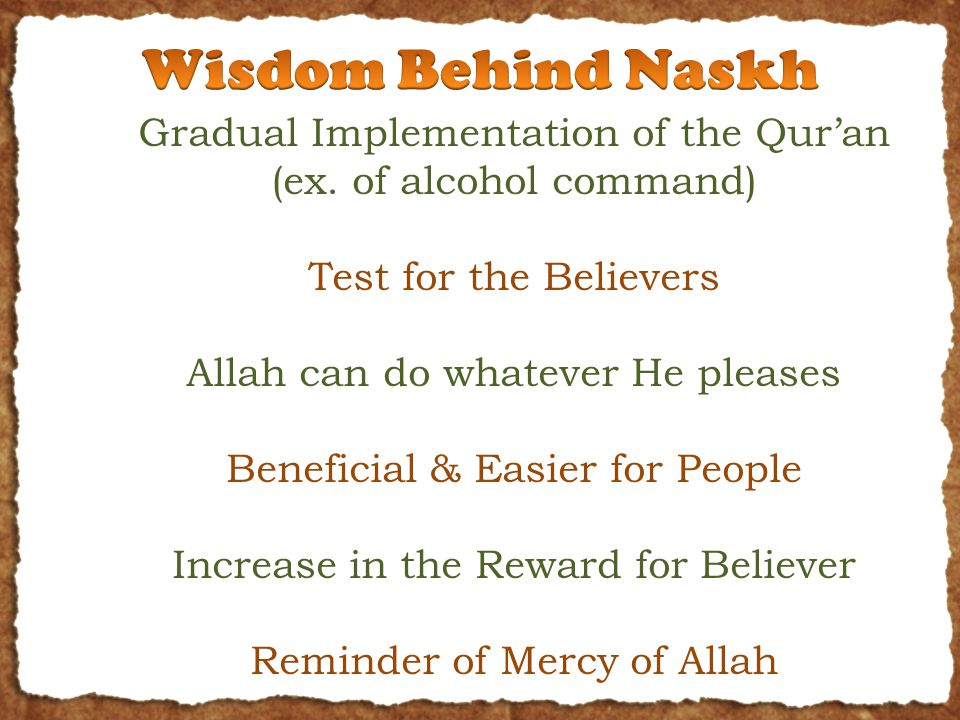 Wisdom Behind Naskh

Gradual Implementation of the Qur’an (ex. of alcohol command)

Test for the Believers

Allah can do whatever He pleases

Beneficial & Easier for People

Increase in the Reward for Believer

Reminder of Mercy of Allah